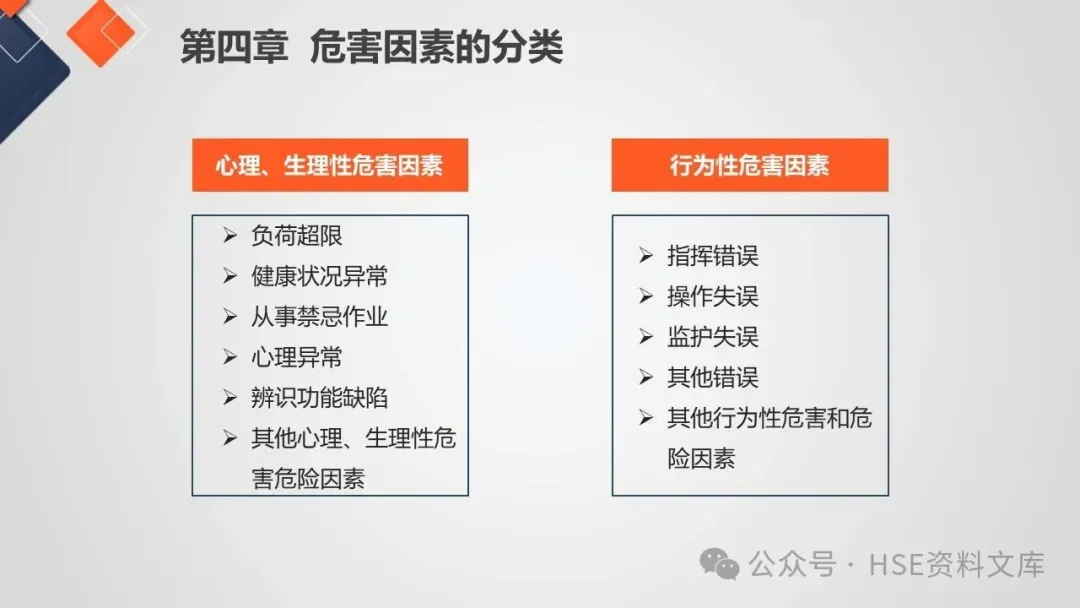 第四章 危害因素的分类

心理、生理性危害因素

➢ 负荷超限
➢ 健康状况异常
➢ 从事禁忌作业
➢ 心理异常
➢ 辨识功能缺陷
➢ 其他心理、生理性危害危险因素

行为性危害因素

➢ 指挥错误
➢ 操作失误
➢ 监护失误
➢ 其他错误
➢ 其他行为性危害和危险因素

公众号 · HSE资料文库